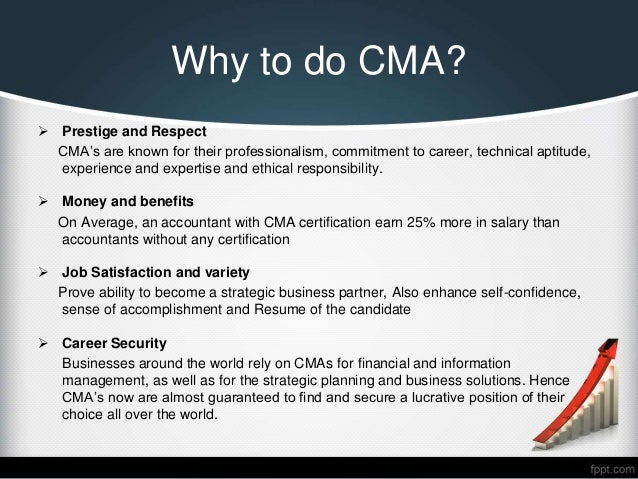 Why to do CMA?

➢ Prestige and Respect
CMA's are known for their professionalism, commitment to career, technical aptitude, experience and expertise and ethical responsibility.

➢ Money and benefits
On Average, an accountant with CMA certification earn 25% more in salary than accountants without any certification

➢ Job Satisfaction and variety
Prove ability to become a strategic business partner, Also enhance self-confidence, sense of accomplishment and Resume of the candidate

➢ Career Security
Businesses around the world rely on CMAs for financial and information management, as well as for the strategic planning and business solutions. Hence CMA's now are almost guaranteed to find and secure a lucrative position of their choice all over the world.

fppt.com